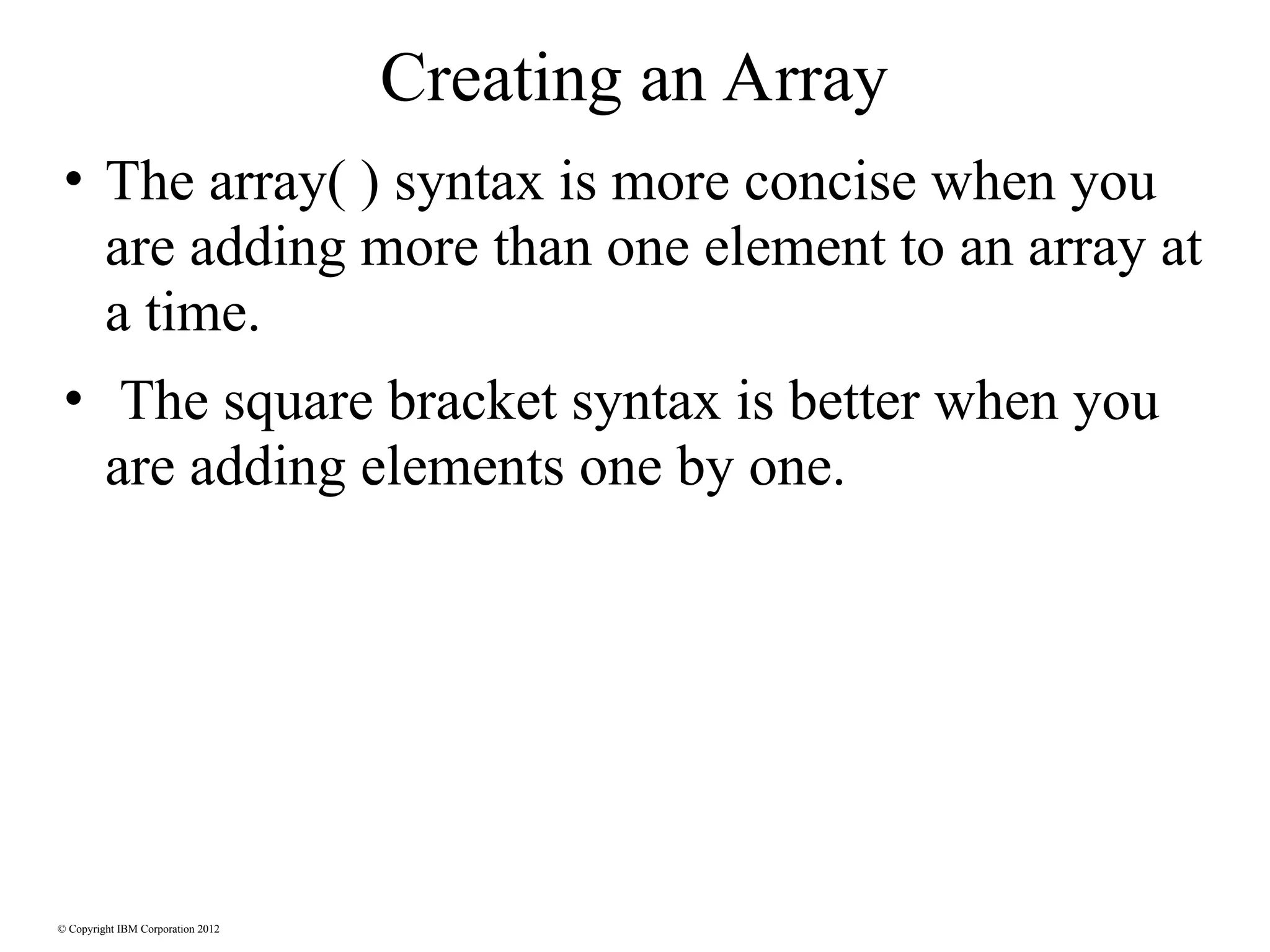 Creating an Array

• The array( ) syntax is more concise when you are adding more than one element to an array at a time.

• The square bracket syntax is better when you are adding elements one by one.

© Copyright IBM Corporation 2012